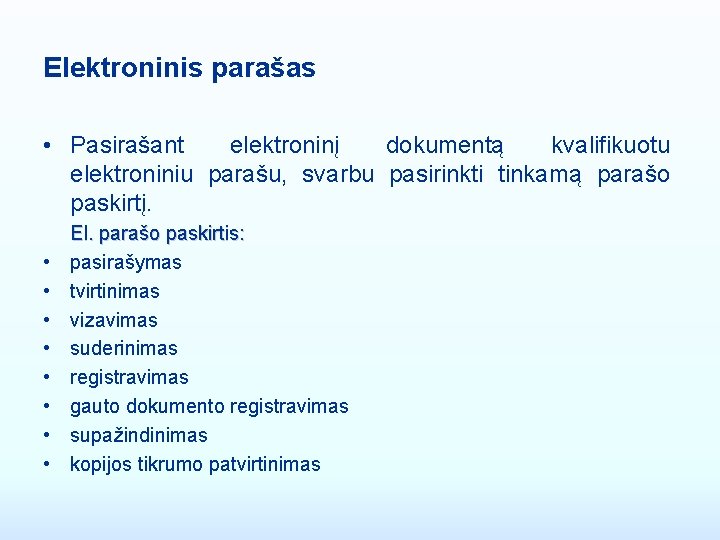 Elektroninis parašas

• Pasirašant elektroninį dokumentą kvalifikuotu elektroniniu parašu, svarbu pasirinkti tinkamą parašo paskirtį.

El. parašo paskirtis:

• pasirašymas
• tvirtinimas
• vizavimas
• suderinimas
• registravimas
• gauto dokumento registravimas
• supažindinimas
• kopijos tikrumo patvirtinimas